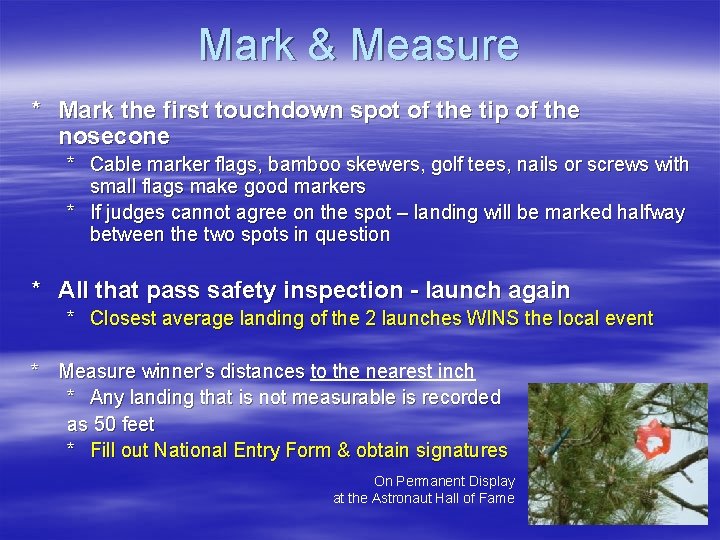 Mark & Measure

* Mark the first touchdown spot of the tip of the nosecone

* Cable marker flags, bamboo skewers, golf tees, nails or screws with small flags make good markers

* If judges cannot agree on the spot – landing will be marked halfway between the two spots in question

* All that pass safety inspection - launch again

* Closest average landing of the 2 launches WINS the local event

* Measure winner's distances to the nearest inch

* Any landing that is not measurable is recorded as 50 feet

* Fill out National Entry Form & obtain signatures

On Permanent Display at the Astronaut Hall of Fame